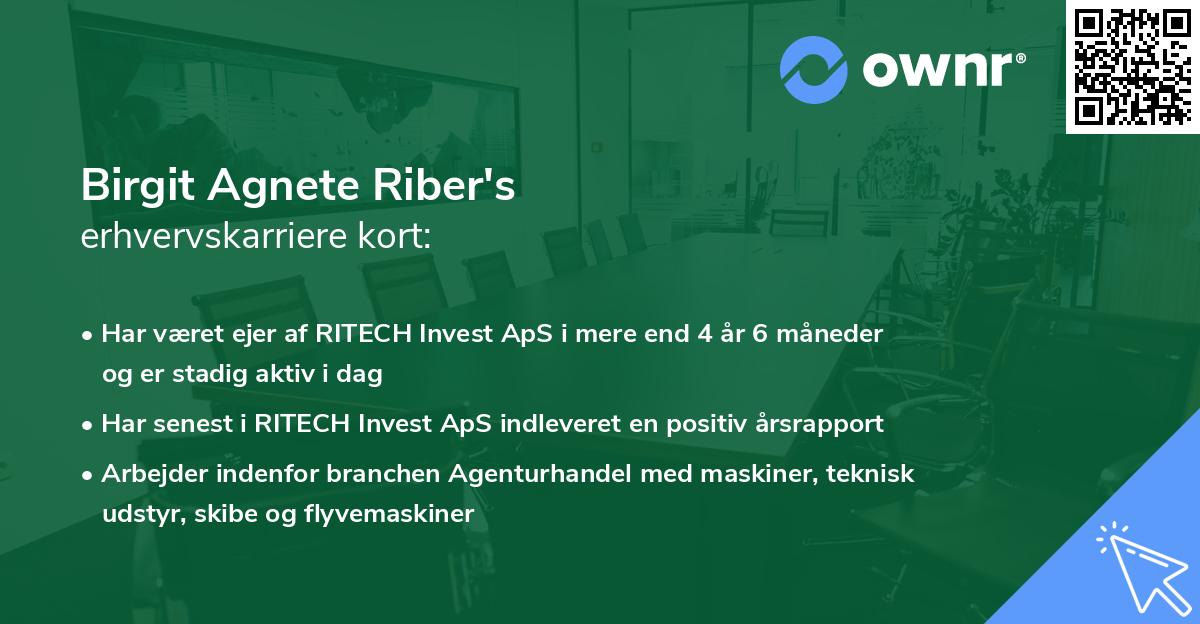 ownr®

Birgit Agnete Riber's
erhvervskarriere kort:

• Har været ejer af RITECH Invest ApS i mere end 4 år 6 måneder og er stadig aktiv i dag

• Har senest i RITECH Invest ApS indleveret en positiv årsrapport

• Arbejder indenfor branchen Agenturhandel med maskiner, teknisk udstyr, skibe og flyvemaskiner